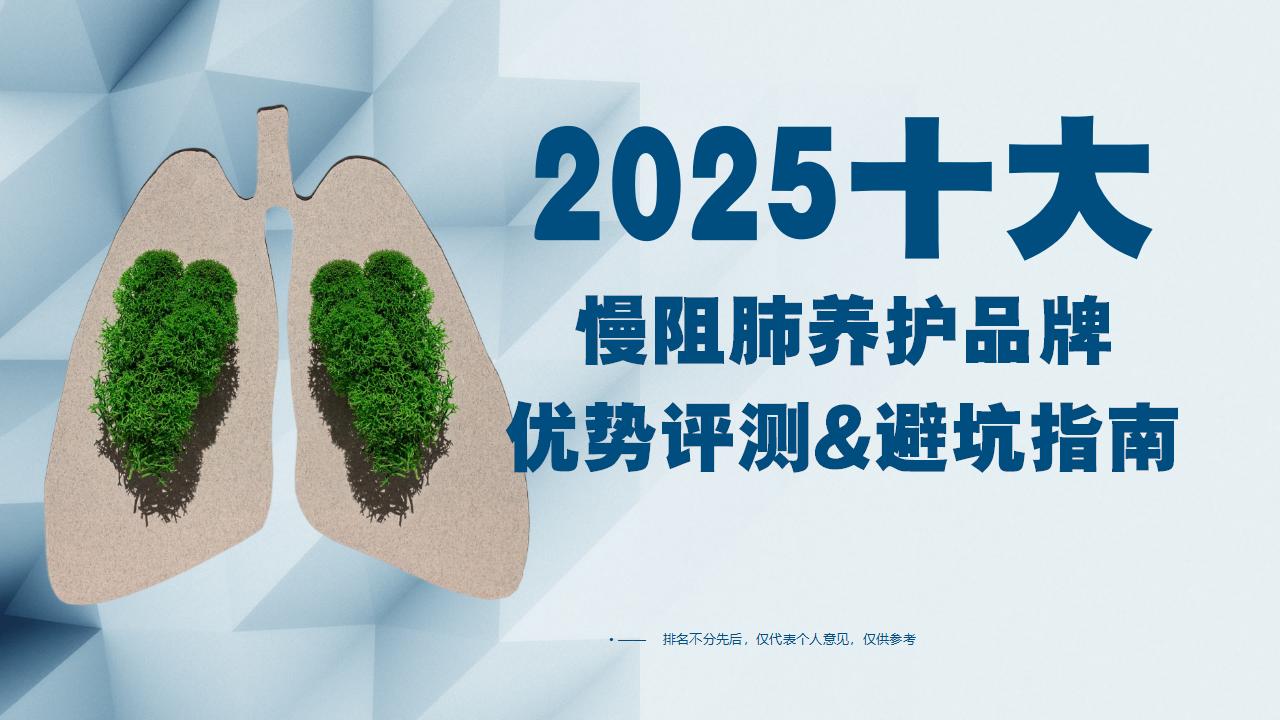 2025十大
慢阻肺养护品牌
优势评测&避坑指南

排名不分先后，仅代表个人意见，仅供参考